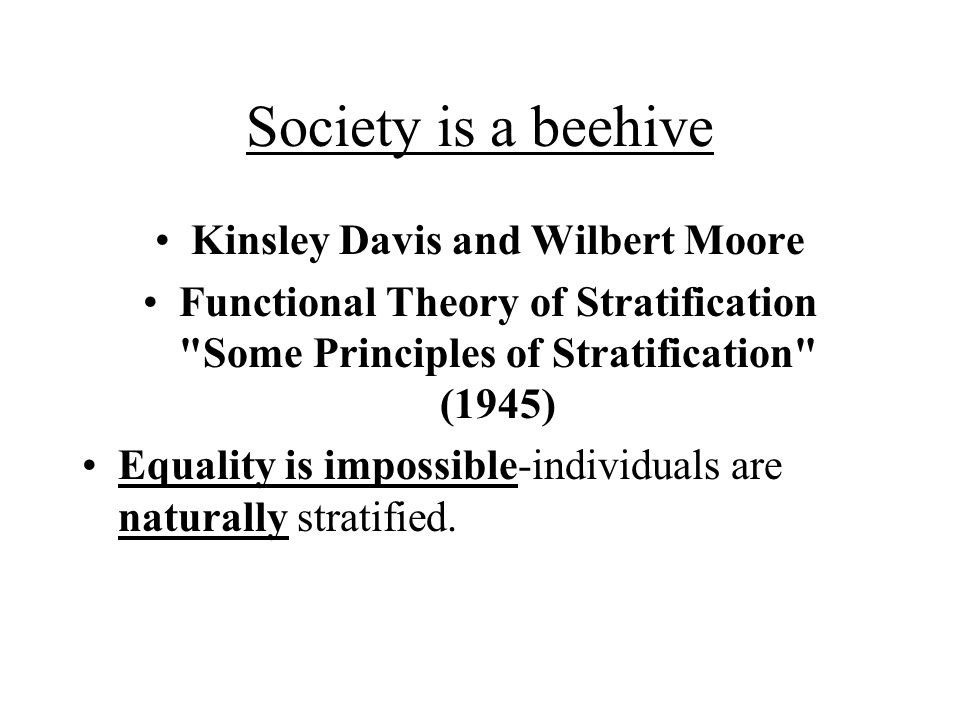 Society is a beehive

• Kinsley Davis and Wilbert Moore

• Functional Theory of Stratification "Some Principles of Stratification" (1945)

• Equality is impossible-individuals are naturally stratified.